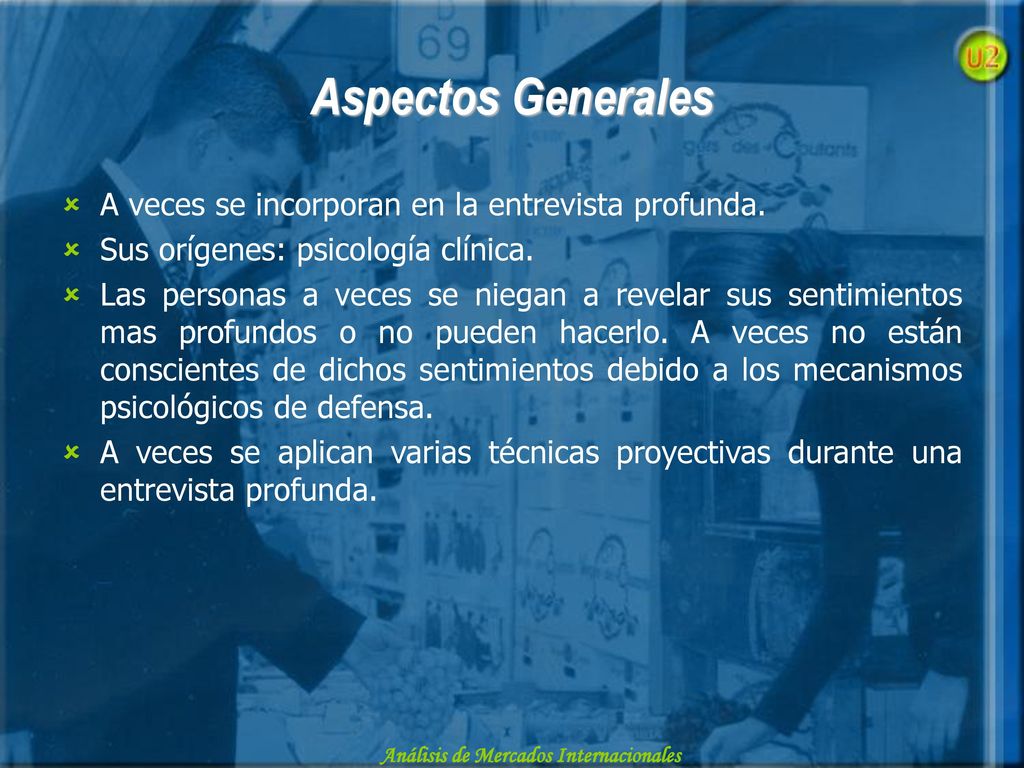 U2

Aspectos Generales

A veces se incorporan en la entrevista profunda.

Sus orígenes: psicología clínica.

Las personas a veces se niegan a revelar sus sentimientos mas profundos o no pueden hacerlo. A veces no están conscientes de dichos sentimientos debido a los mecanismos psicológicos de defensa.

A veces se aplican varias técnicas proyectivas durante una entrevista profunda.

Análisis de Mercados Internacionales